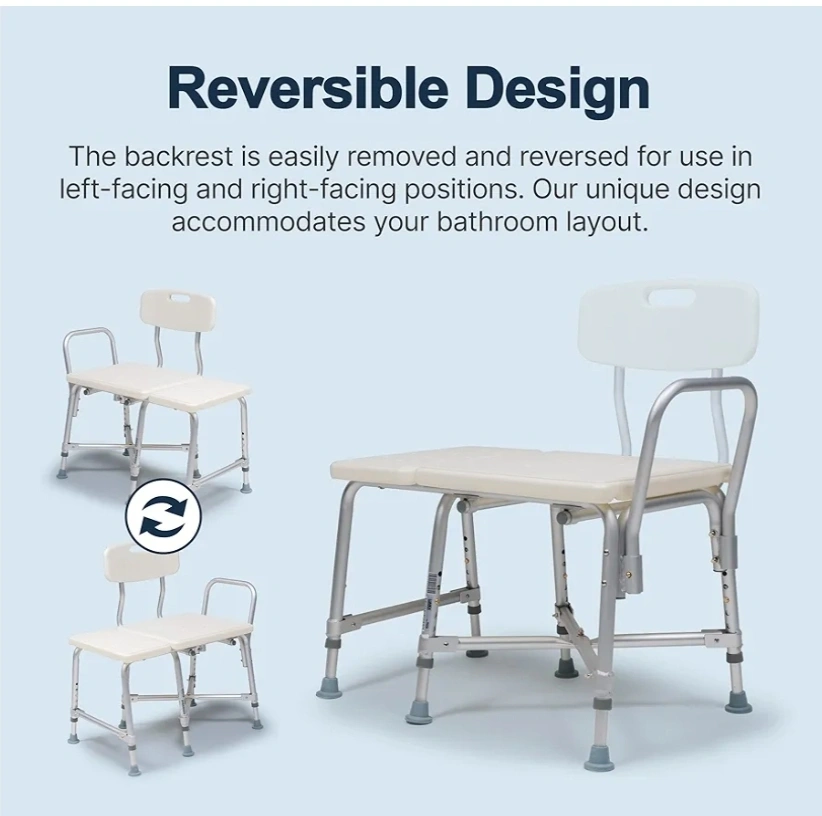 Reversible Design

The backrest is easily removed and reversed for use in left-facing and right-facing positions. Our unique design accommodates your bathroom layout.